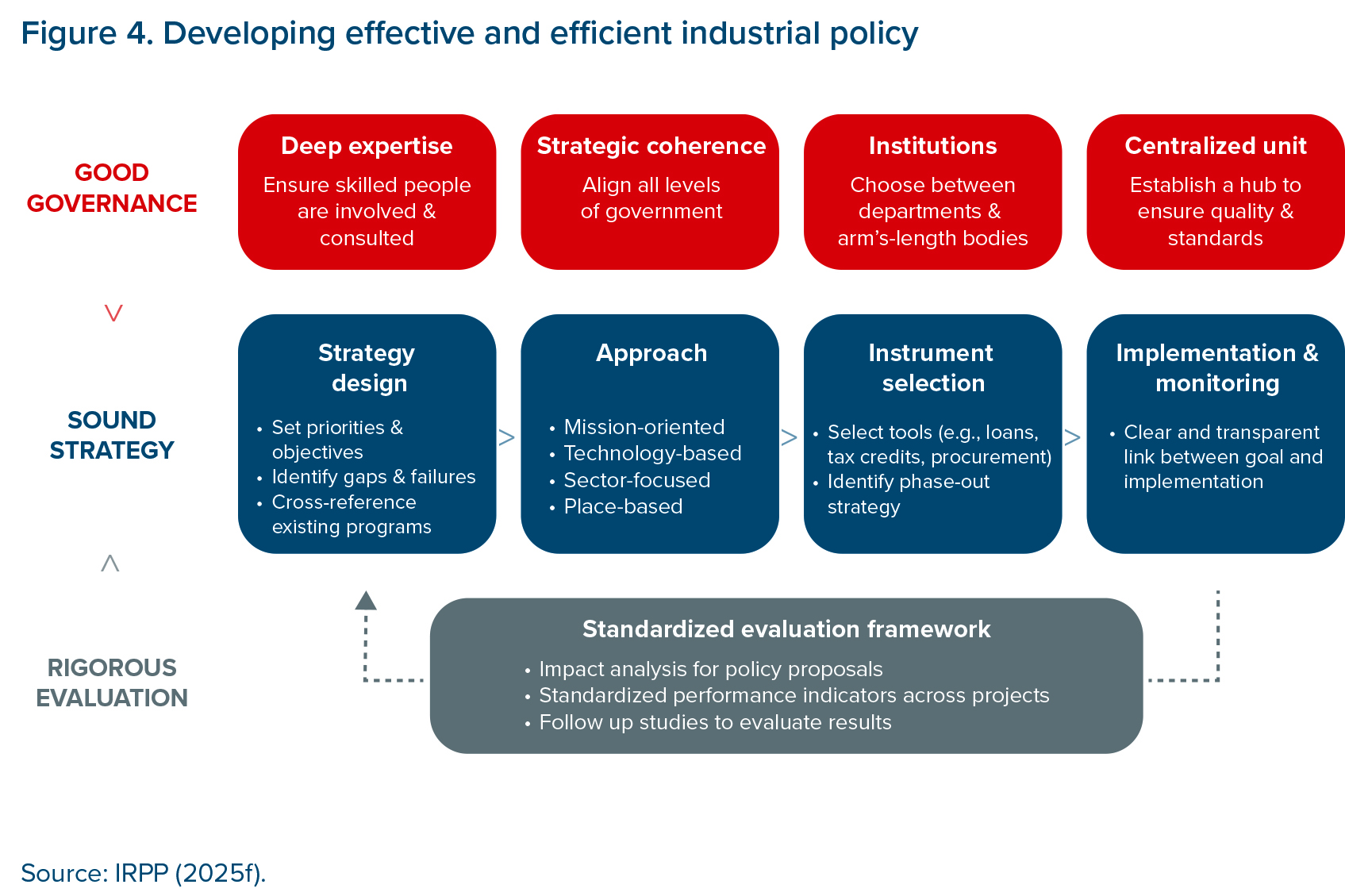 Figure 4. Developing effective and efficient industrial policy

GOOD GOVERNANCE

Deep expertise
Ensure skilled people are involved & consulted

Strategic coherence
Align all levels of government

Institutions
Choose between departments & arm's-length bodies

Centralized unit
Establish a hub to ensure quality & standards

SOUND STRATEGY

Strategy design
• Set priorities & objectives
• Identify gaps & failures
• Cross-reference existing programs

Approach
• Mission-oriented
• Technology-based
• Sector-focused
• Place-based

Instrument selection
• Select tools (e.g., loans, tax credits, procurement)
• Identify phase-out strategy

Implementation & monitoring
• Clear and transparent link between goal and implementation

RIGOROUS EVALUATION

Standardized evaluation framework
• Impact analysis for policy proposals
• Standardized performance indicators across projects
• Follow up studies to evaluate results

Source: IRPP (2025f).